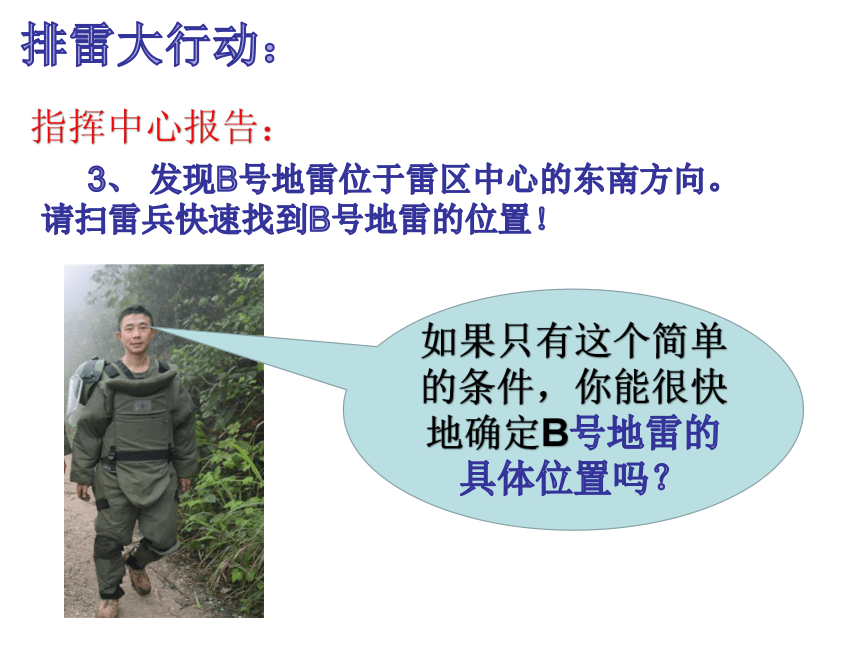 排雷大行动：

指挥中心报告：

3、 发现B号地雷位于雷区中心的东南方向。请扫雷兵快速找到B号地雷的位置！

如果只有这个简单的条件，你能很快地确定B号地雷的具体位置吗？